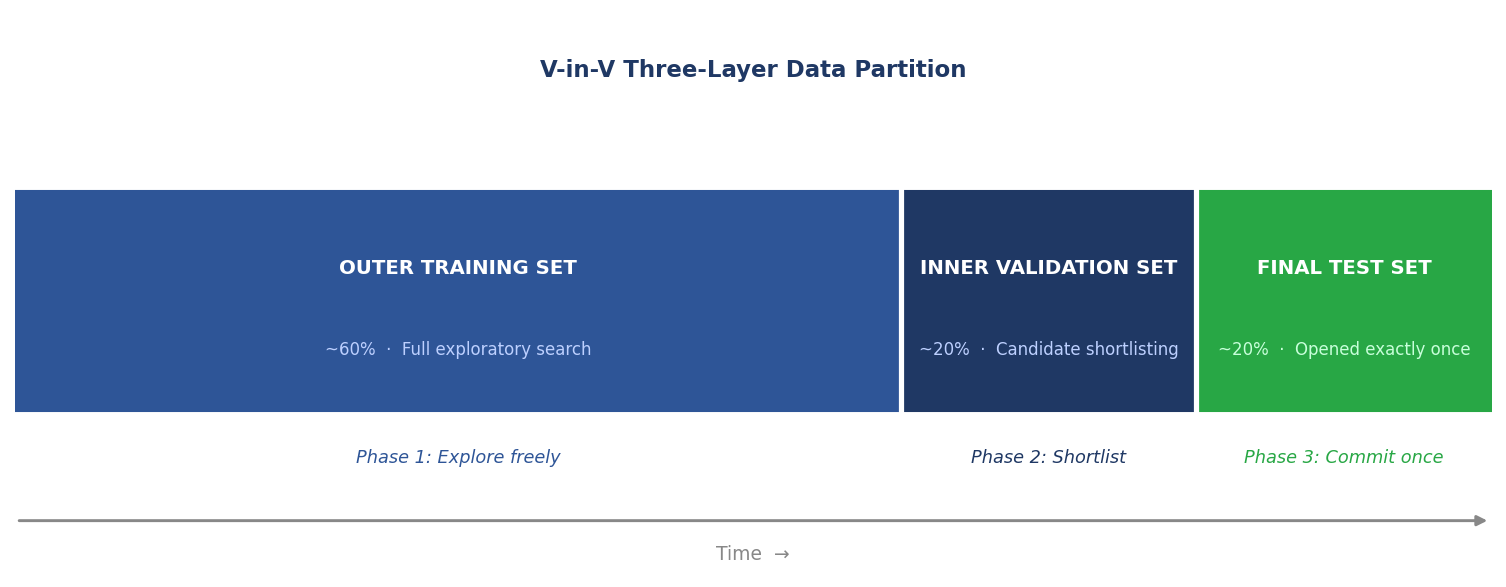 V-in-V Three-Layer Data Partition

OUTER TRAINING SET

~60% · Full exploratory search

INNER VALIDATION SET

~20% · Candidate shortlisting

FINAL TEST SET

~20% · Opened exactly once

Phase 1: Explore freely

Phase 2: Shortlist

Phase 3: Commit once

Time →